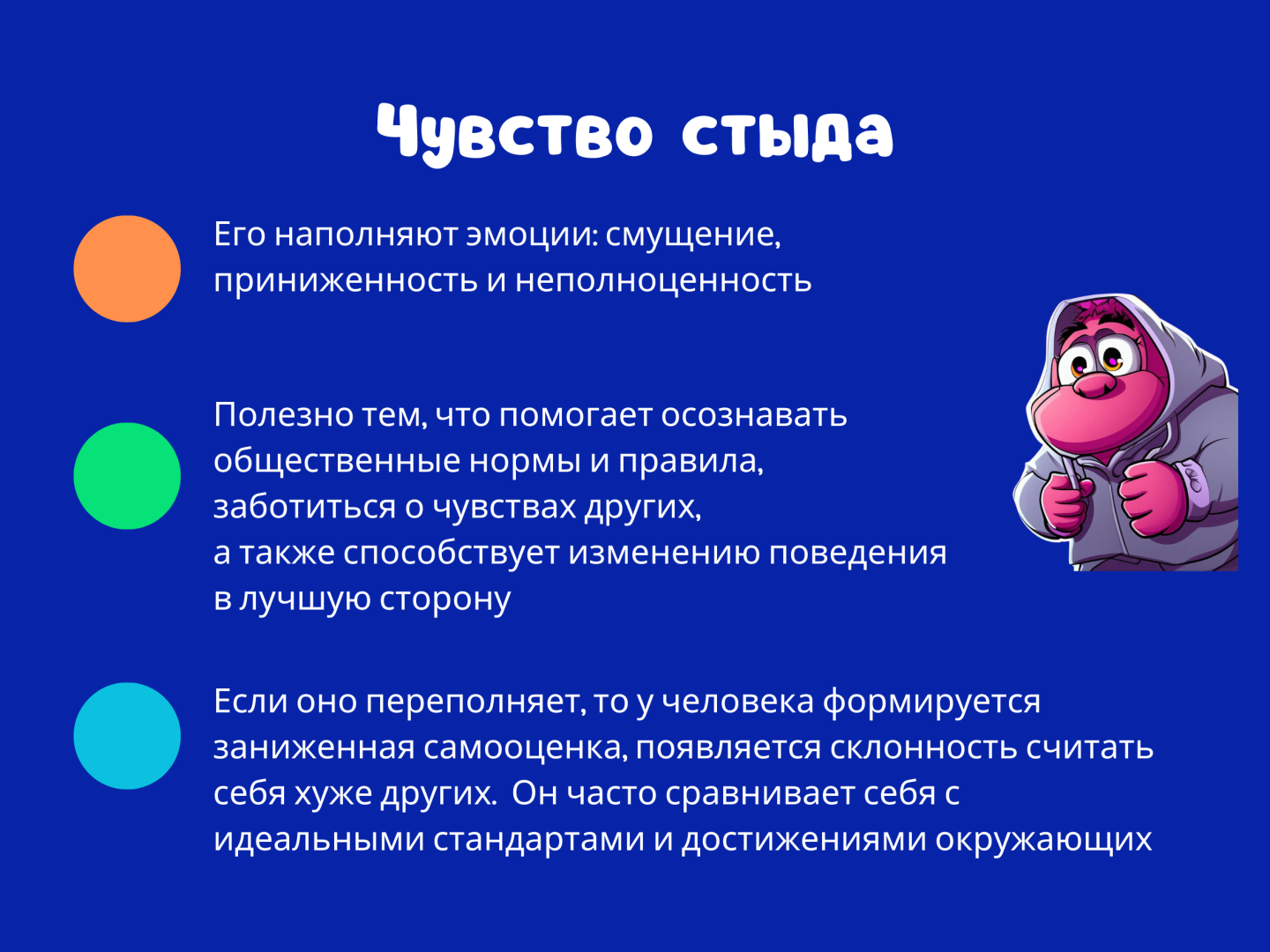 Чувство стыда

Его наполняют эмоции: смущение, приниженность и неполноценность

Полезно тем, что помогает осознавать общественные нормы и правила, заботиться о чувствах других, а также способствует изменению поведения в лучшую сторону

Если оно переполняет, то у человека формируется заниженная самооценка, появляется склонность считать себя хуже других.  Он часто сравнивает себя с идеальными стандартами и достижениями окружающих